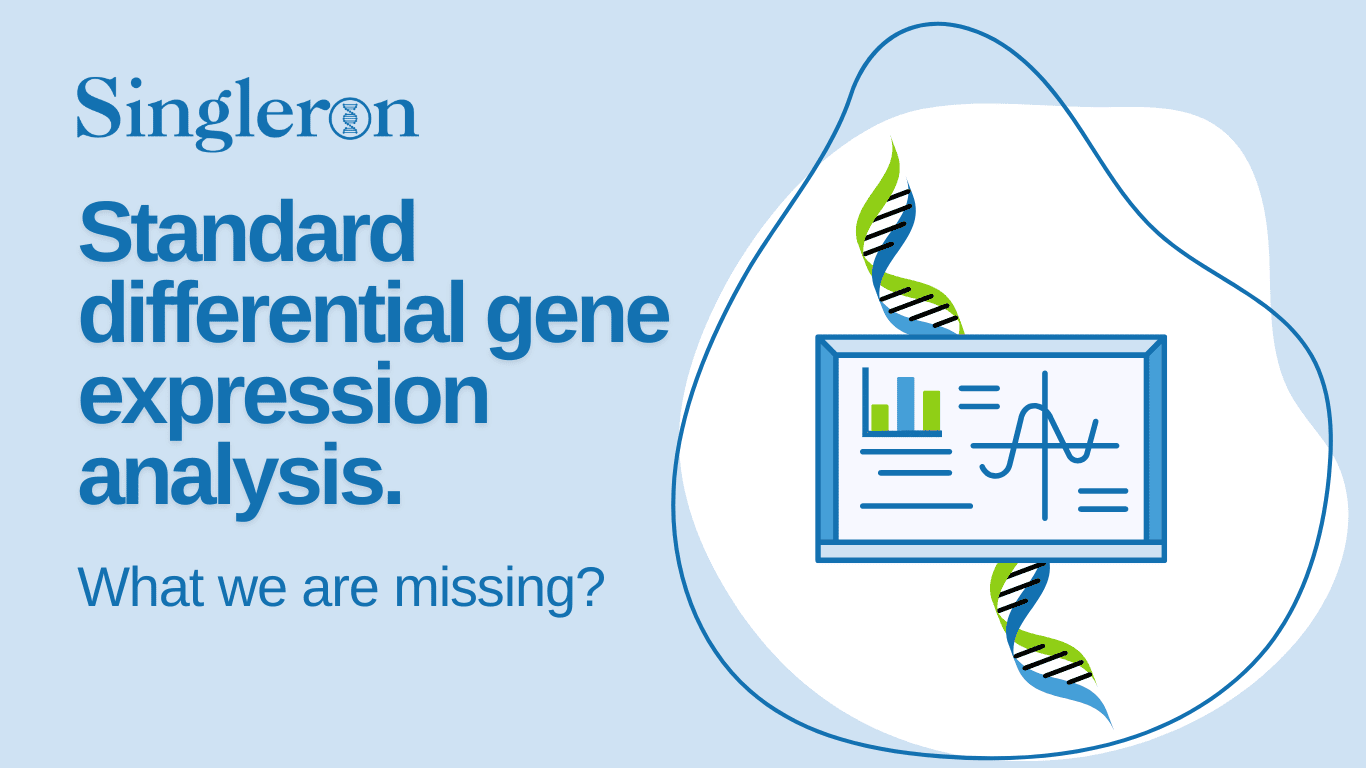 Singleron

Standard differential gene expression analysis.

What we are missing?